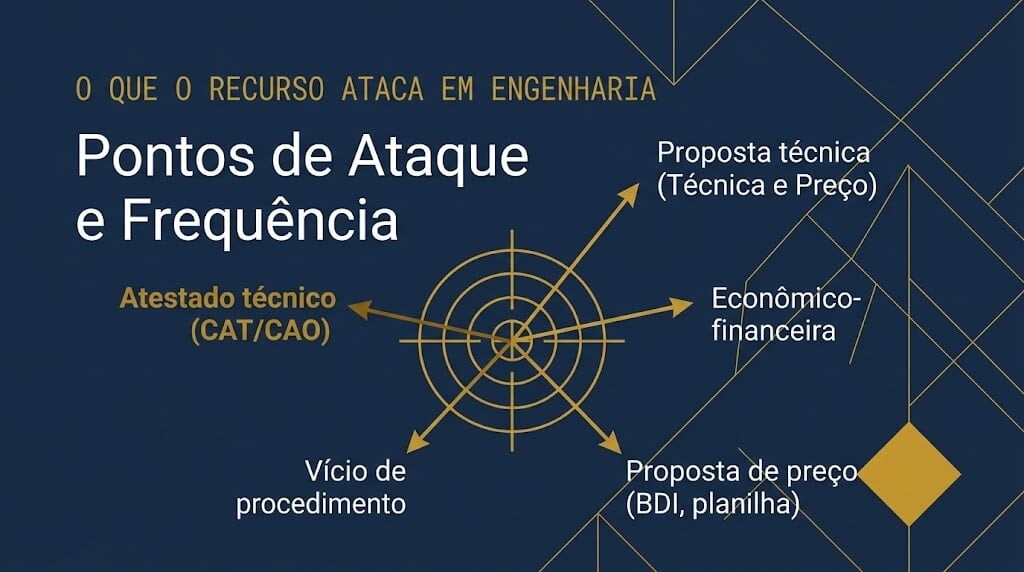 O QUE O RECURSO ATACA EM ENGENHARIA

Pontos de Ataque e Frequência

Proposta técnica (Técnica e Preço)

Atestado técnico (CAT/CAO)

Econômico-financeira

Vício de procedimento

Proposta de preço (BDI, planilha)